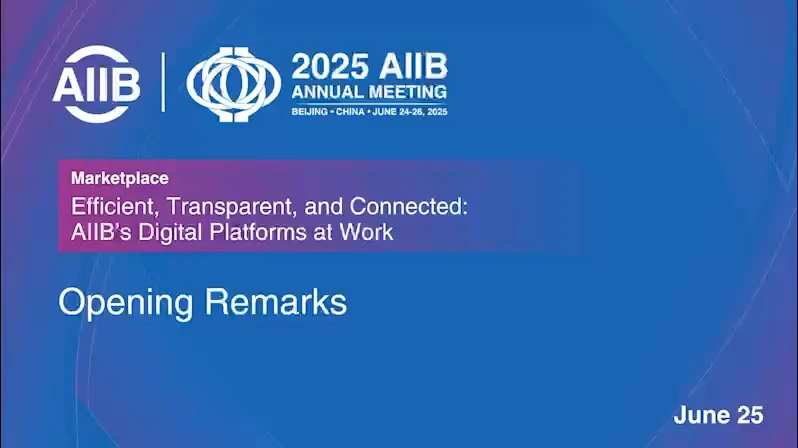 AIIB

2025 AIIB
ANNUAL MEETING
BEIJING • CHINA • JUNE 24-26, 2025

Marketplace

Efficient, Transparent, and Connected: AIIB's Digital Platforms at Work

Opening Remarks

June 25